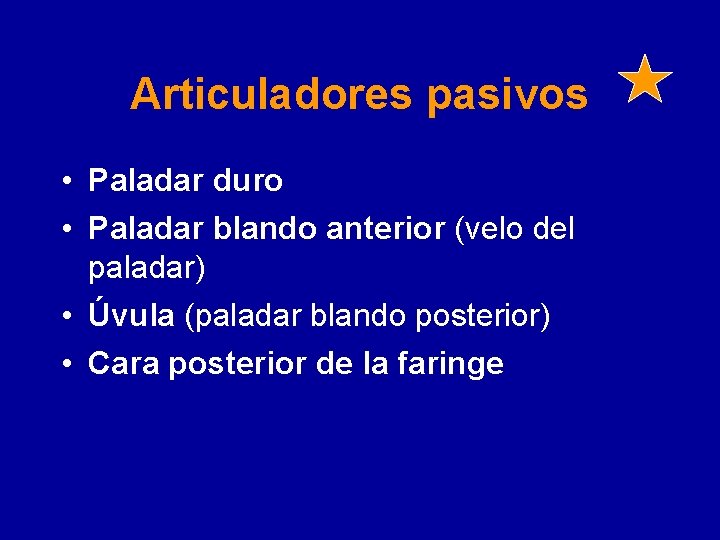 Articuladores pasivos

• Paladar duro
• Paladar blando anterior (velo del paladar)
• Úvula (paladar blando posterior)
• Cara posterior de la faringe